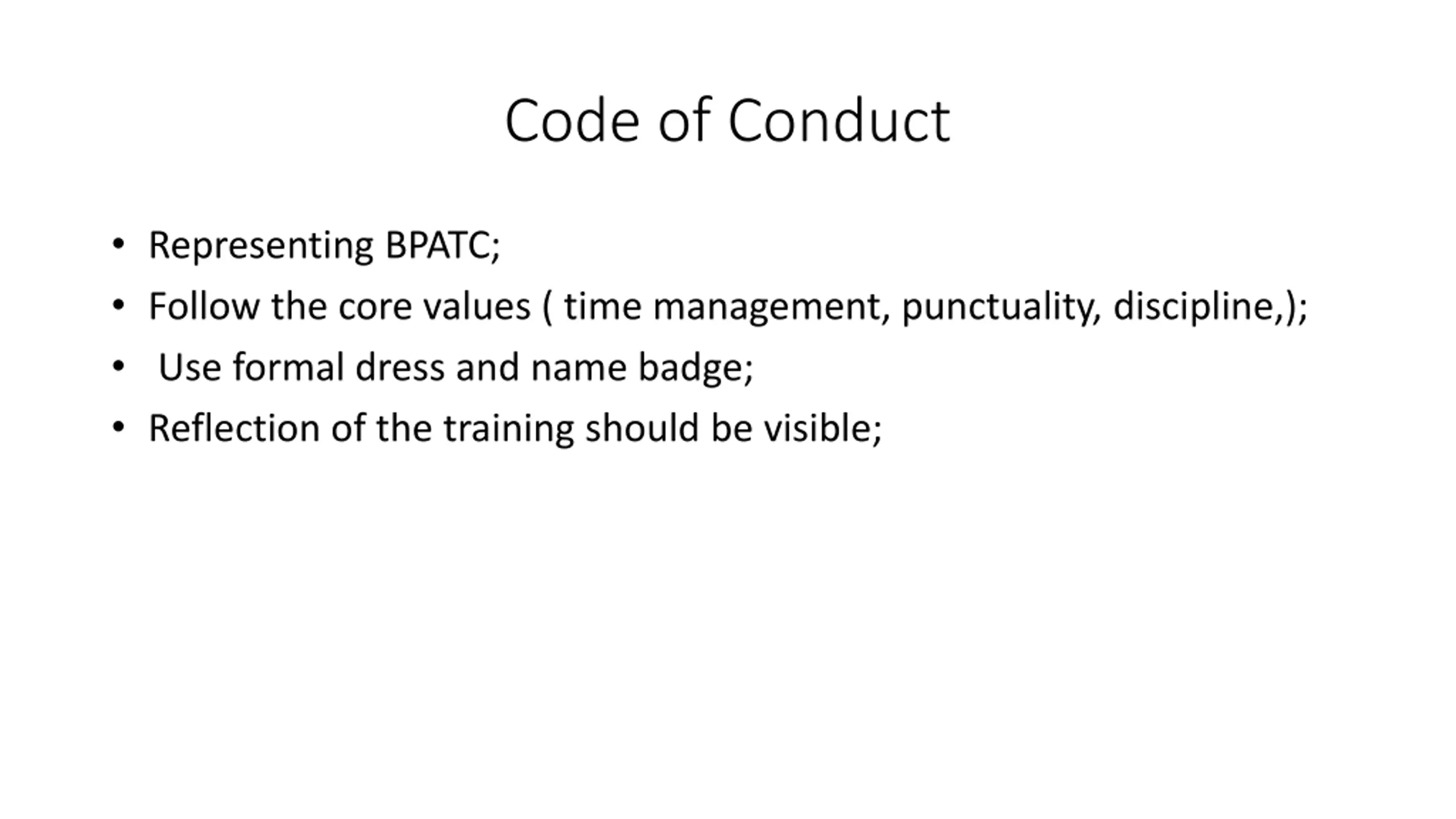 Code of Conduct

• Representing BPATC;
• Follow the core values ( time management, punctuality, discipline,);
• Use formal dress and name badge;
• Reflection of the training should be visible;